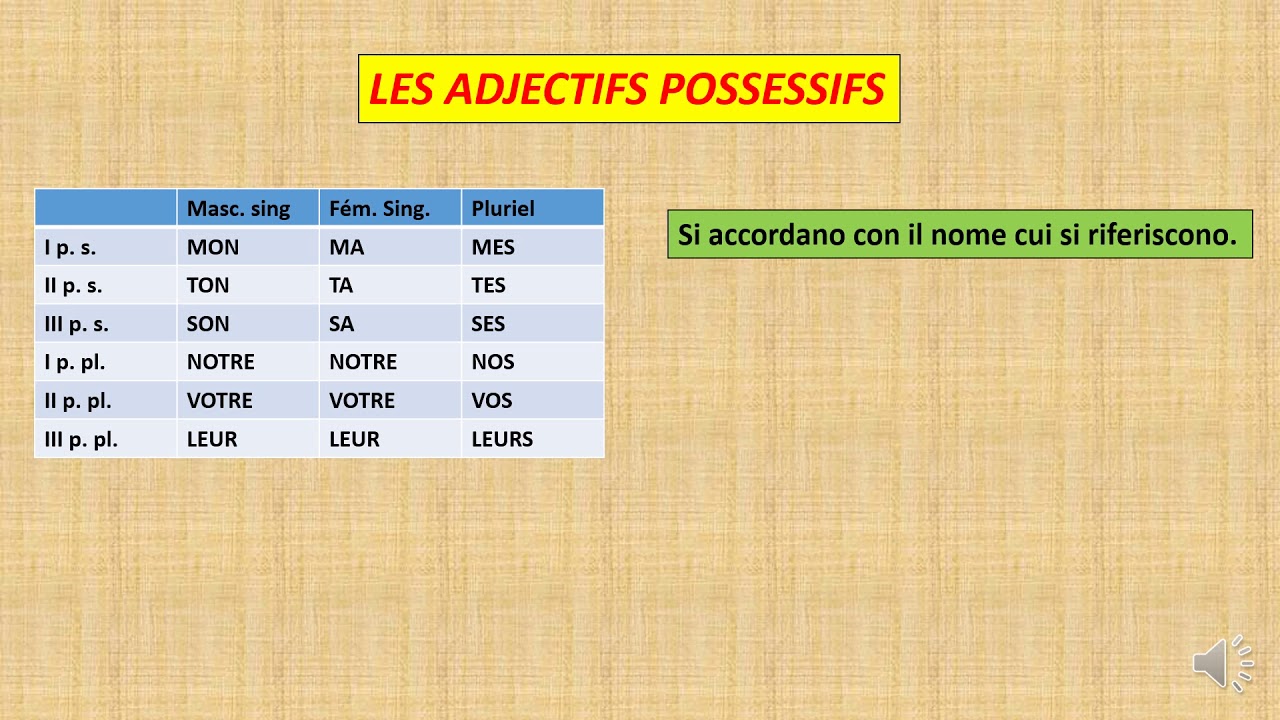 LES ADJECTIFS POSSESSIFS

| | Masc. sing | Fém. Sing. | Pluriel |
|---|---|---|---|
| I p. s. | MON | MA | MES |
| II p. s. | TON | TA | TES |
| III p. s. | SON | SA | SES |
| I p. pl. | NOTRE | NOTRE | NOS |
| II p. pl. | VOTRE | VOTRE | VOS |
| III p. pl. | LEUR | LEUR | LEURS |

Si accordano con il nome cui si riferiscono.